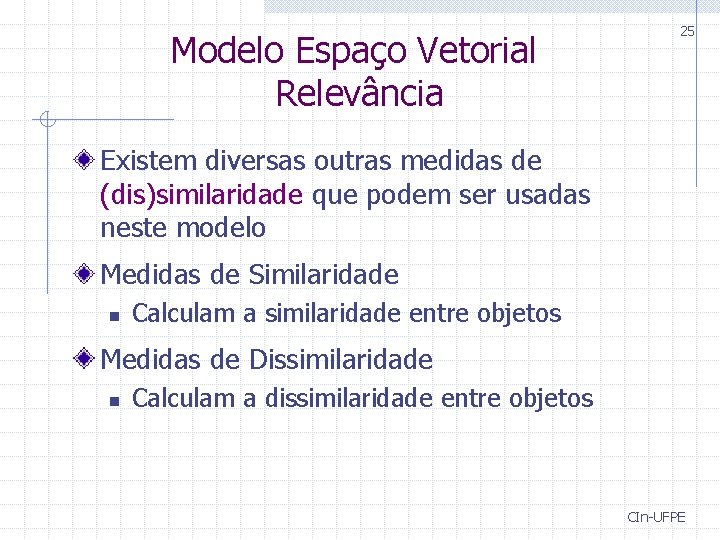 25

Modelo Espaço Vetorial
Relevância

Existem diversas outras medidas de (dis)similaridade que podem ser usadas neste modelo

Medidas de Similaridade

Calculam a similaridade entre objetos

Medidas de Dissimilaridade

Calculam a dissimilaridade entre objetos

CIn-UFPE